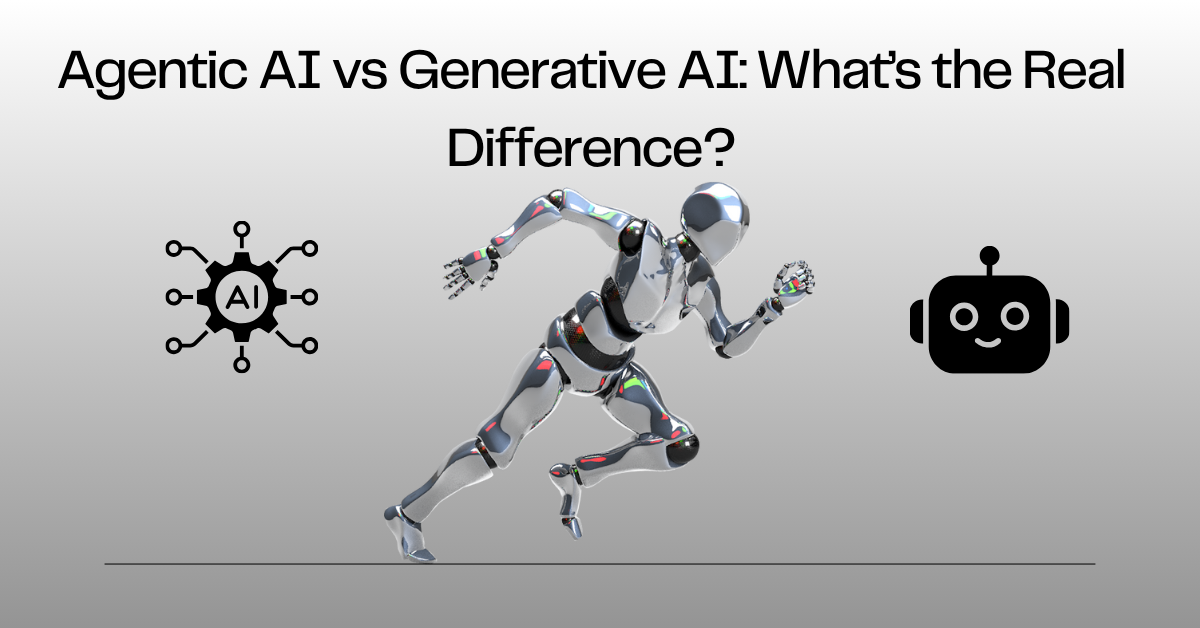 Agentic AI vs Generative AI: What's the Real Difference?

AI